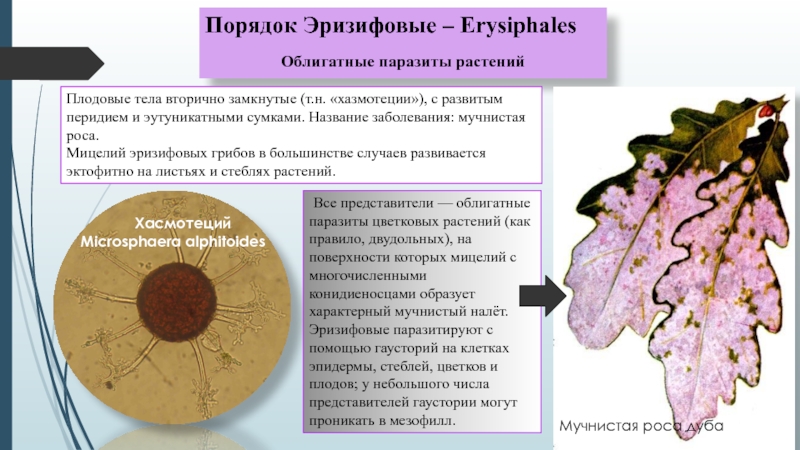 Порядок Эризифовые – Erysiphales

Облигатные паразиты растений

Плодовые тела вторично замкнутые (т.н. «хазмотеции»), с развитым перидием и эутуникатными сумками. Название заболевания: мучнистая роса.
Мицелий эризифовых грибов в большинстве случаев развивается эктофитно на листьях и стеблях растений.

Хасмотеций
Microsphaera alphitoides

Все представители — облигатные паразиты цветковых растений (как правило, двудольных), на поверхности которых мицелий с многочисленными конидиеносцами образует характерный мучнистый налёт. Эризифовые паразитируют с помощью гаусторий на клетках эпидермы, стеблей, цветков и плодов; у небольшого числа представителей гаустории могут проникать в мезофилл.

Мучнистая роса дуба